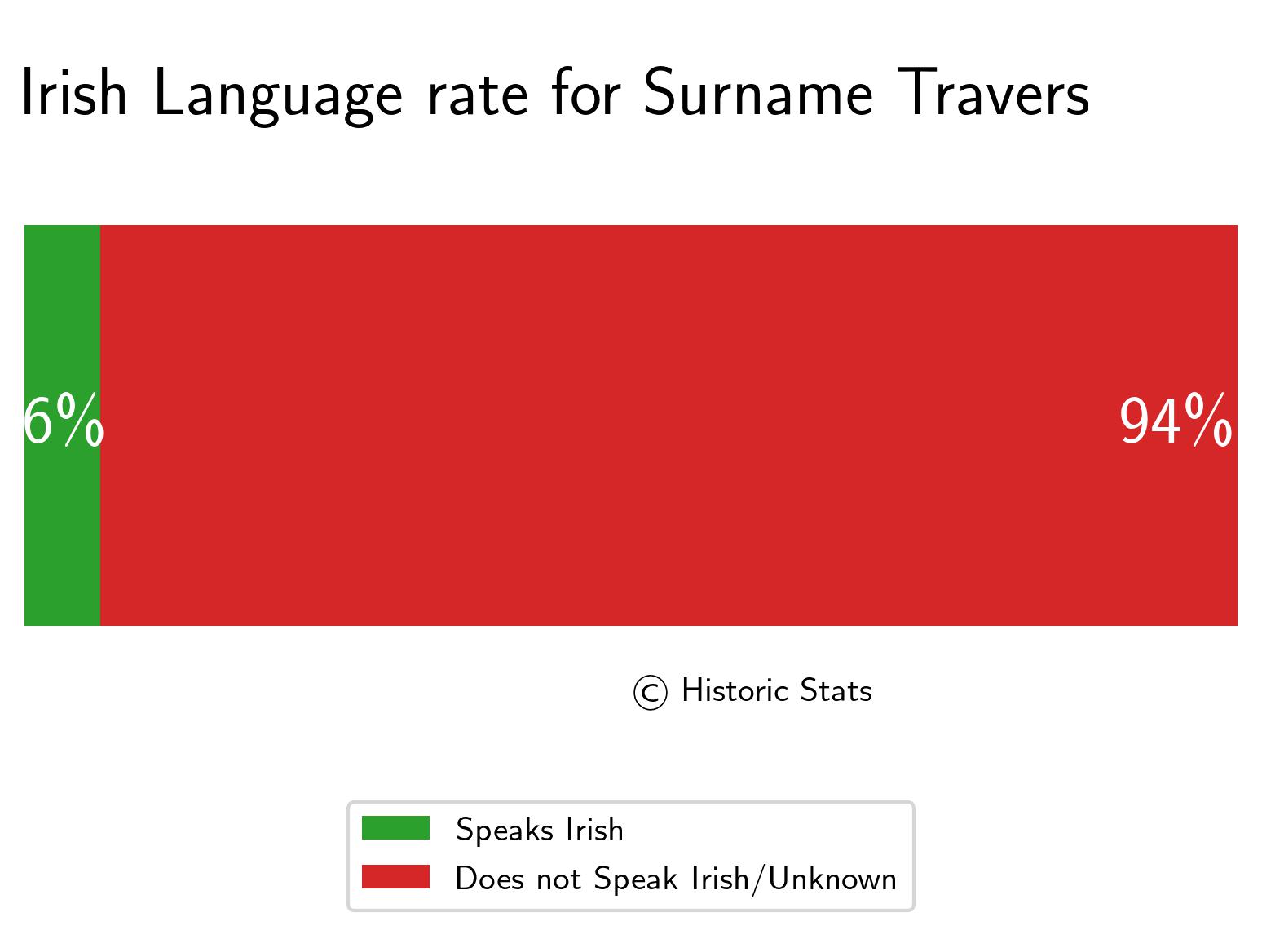 Irish Language rate for Surname Travers

6%

94%

© Historic Stats

Speaks Irish
Does not Speak Irish/Unknown